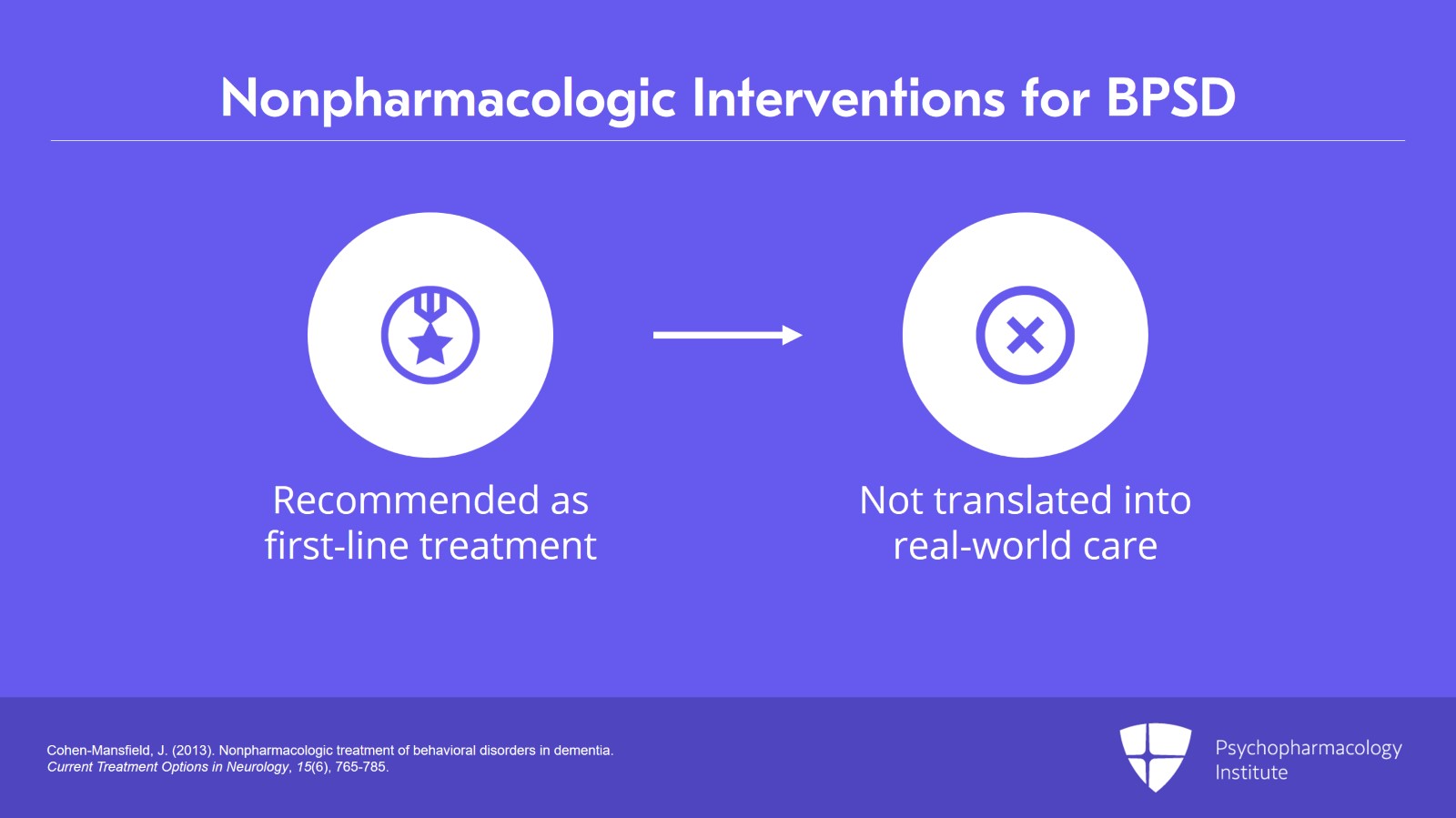 Nonpharmacologic Interventions for BPSD

Recommended as first-line treatment

Not translated into real-world care

Cohen-Mansfield, J. (2013). Nonpharmacologic treatment of behavioral disorders in dementia. Current Treatment Options in Neurology, 15(6), 765-785.

Psychopharmacology Institute